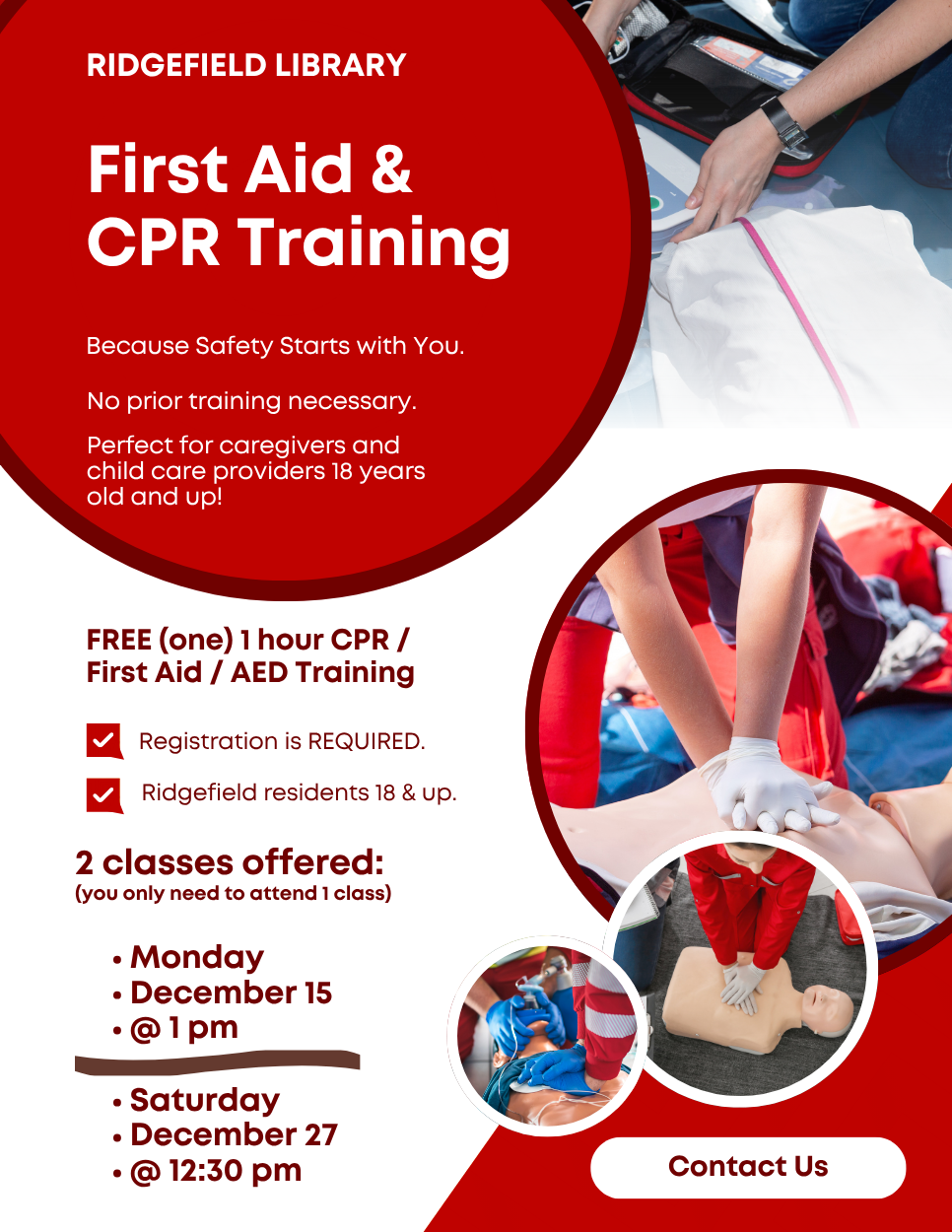 RIDGEFIELD LIBRARY

First Aid & CPR Training

Because Safety Starts with You.

No prior training necessary.

Perfect for caregivers and child care providers 18 years old and up!

FREE (one) 1 hour CPR / First Aid / AED Training

Registration is REQUIRED.

Ridgefield residents 18 & up.

2 classes offered:
(you only need to attend 1 class)

• Monday
• December 15
• @ 1 pm

• Saturday
• December 27
• @ 12:30 pm

Contact Us